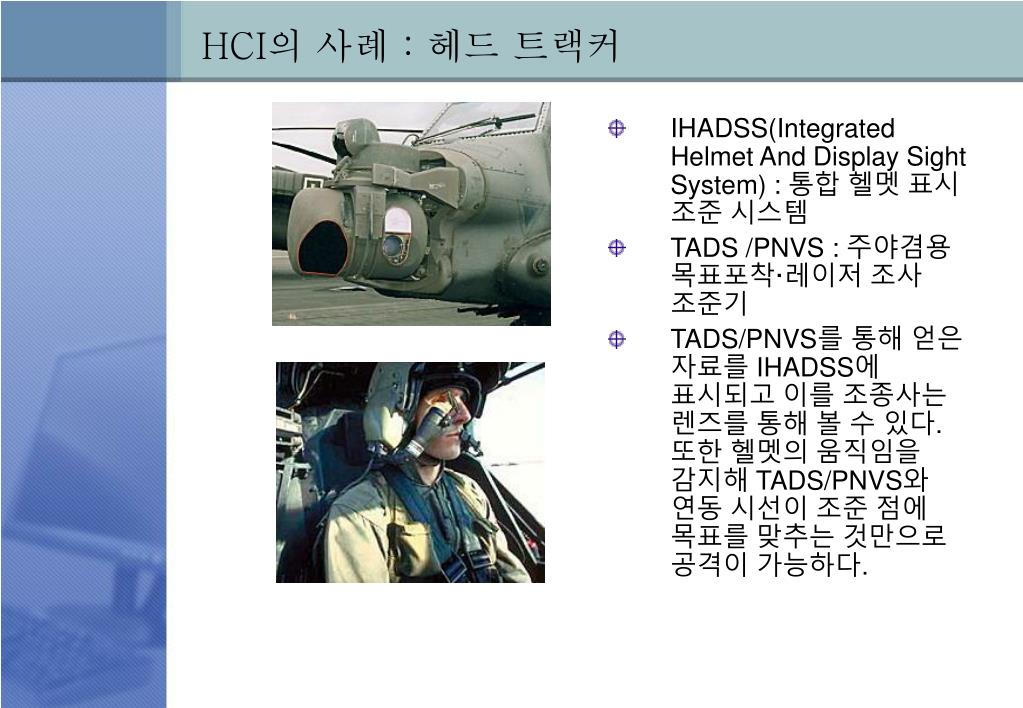 HCI의 사례 : 헤드 트랙커

IHADSS(Integrated Helmet And Display Sight System) : 통합 헬멧 표시 조준 시스템

TADS /PNVS : 주야겸용 목표포착·레이저 조사 조준기

TADS/PNVS를 통해 얻은 자료를 IHADSS에 표시되고 이를 조종사는 렌즈를 통해 볼 수 있다. 또한 헬멧의 움직임을 감지해 TADS/PNVS와 연동 시선이 조준 점에 목표를 맞추는 것만으로 공격이 가능하다.